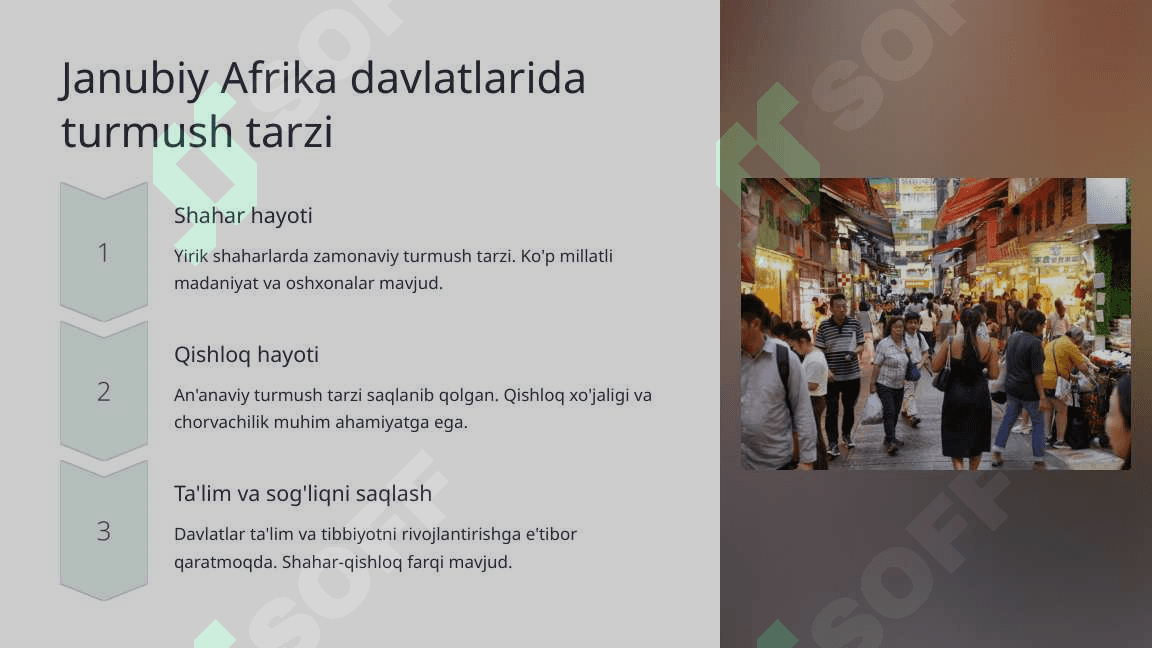 Janubiy Afrika davlatlarida turmush tarzi

1

Shahar hayoti

Yirik shaharlarda zamonaviy turmush tarzi. Ko'p millatli madaniyat va oshxonalar mavjud.

2

Qishloq hayoti

An'anaviy turmush tarzi saqlanib qolgan. Qishloq xo'jaligi va chorvachilik muhim ahamiyatga ega.

3

Ta'lim va sog'liqni saqlash

Davlatlar ta'lim va tibbiyotni rivojlantirishga e'tibor qaratmoqda. Shahar-qishloq farqi mavjud.

SOFF

SOFF

SOFF

SOFF